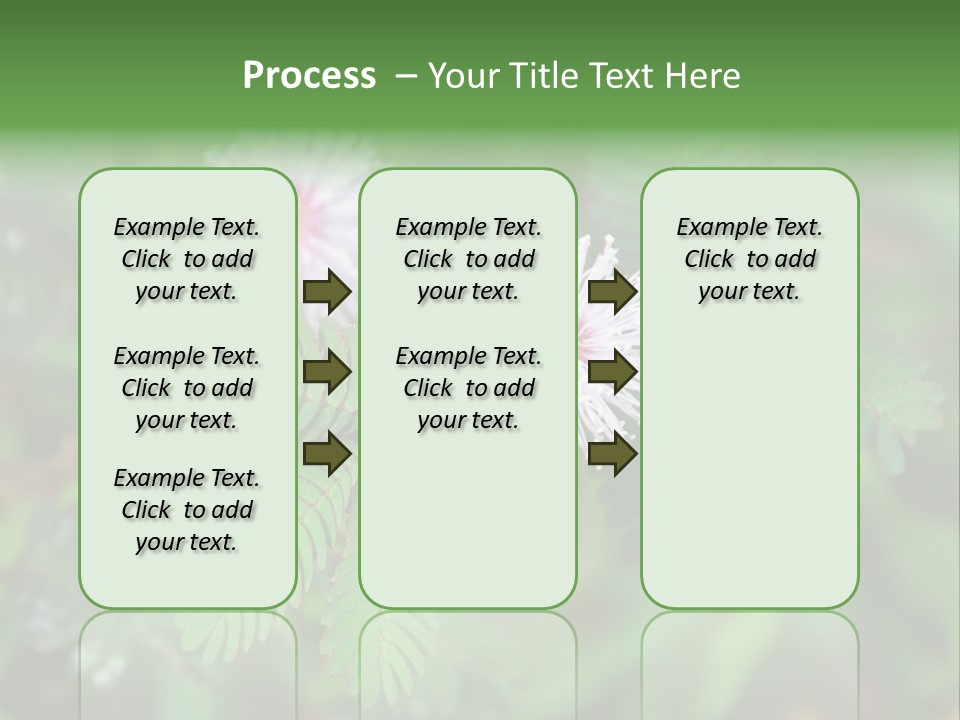 Process – Your Title Text Here

Example Text. Click to add your text.

Example Text. Click to add your text.

Example Text. Click to add your text.

Example Text. Click to add your text.

Example Text. Click to add your text.

Example Text. Click to add your text.